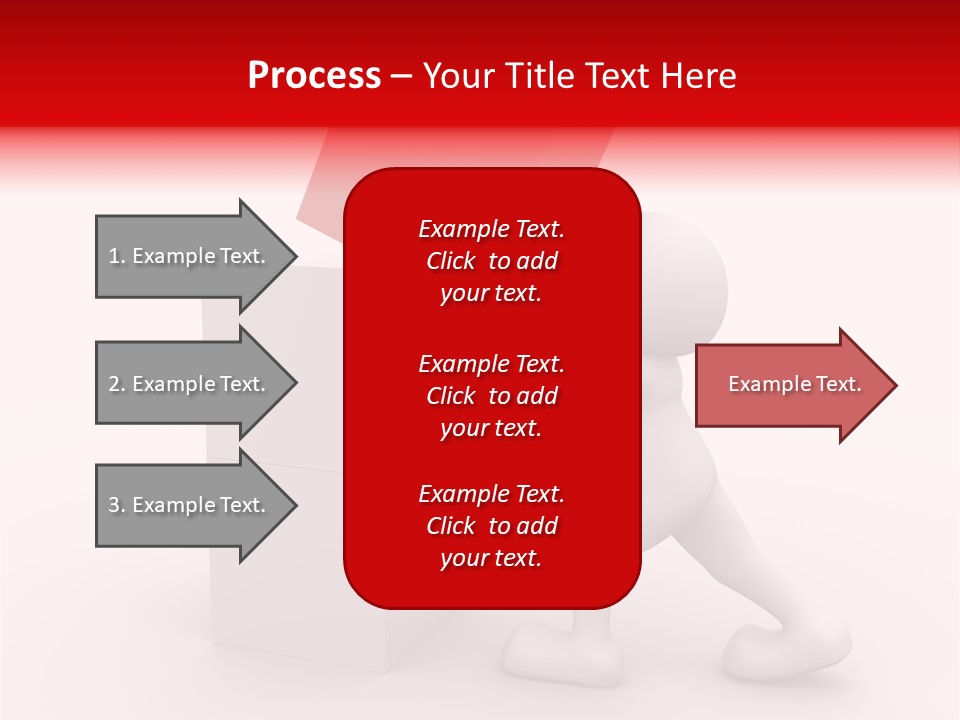 Process – Your Title Text Here

1. Example Text.

2. Example Text.

3. Example Text.

Example Text. Click to add your text.

Example Text. Click to add your text.

Example Text. Click to add your text.

Example Text.